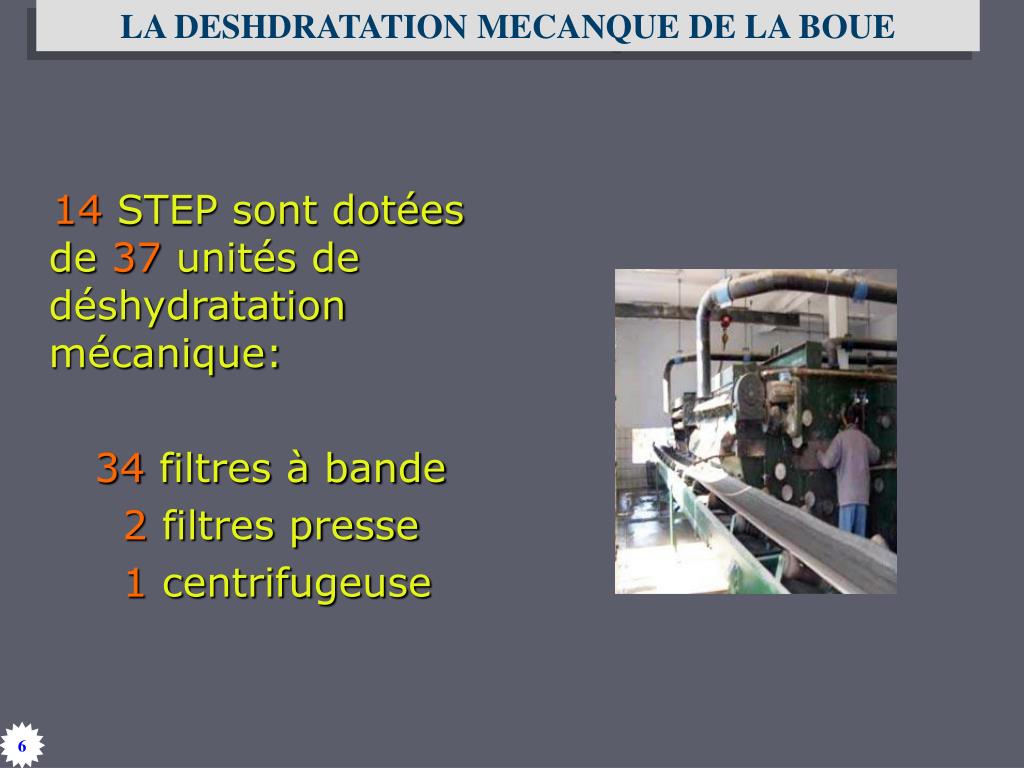 LA DESHDRATATION MECANQUE DE LA BOUE

14 STEP sont dotées de 37 unités de déshydratation mécanique:

34 filtres à bande
2 filtres presse
1 centrifugeuse

6